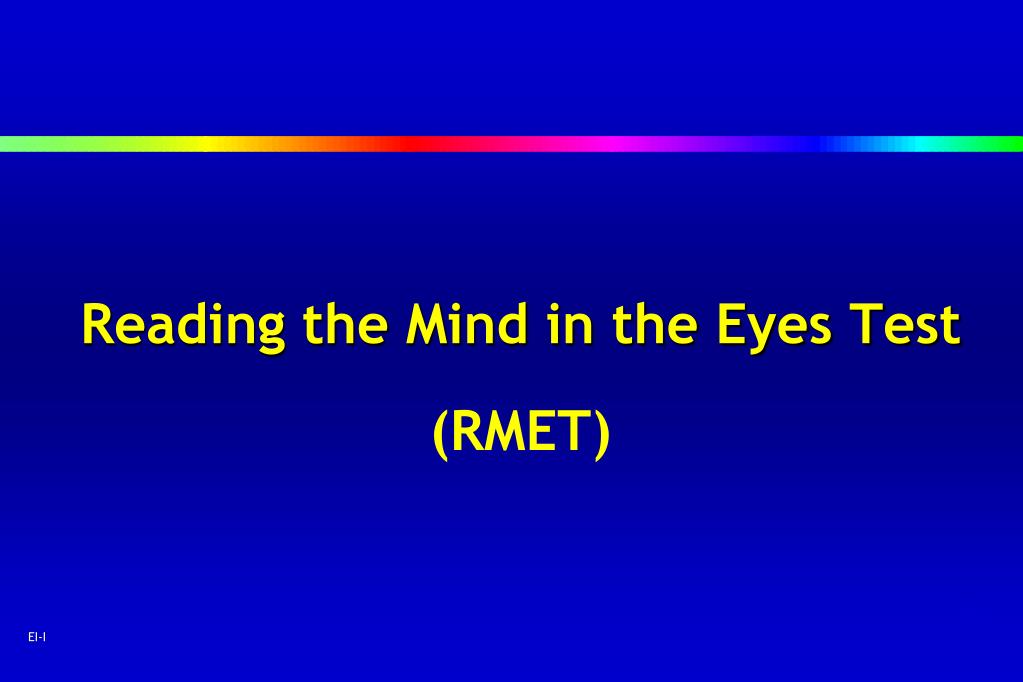 Reading the Mind in the Eyes Test

(RMET)

EI-I